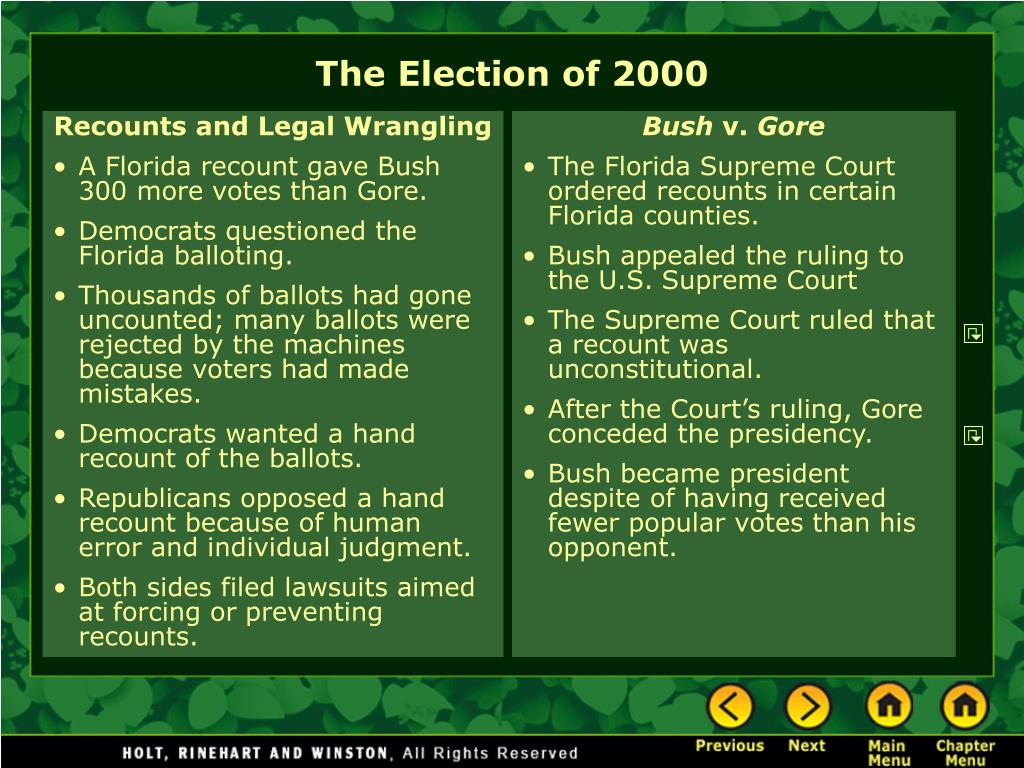 The Election of 2000

Recounts and Legal Wrangling

• A Florida recount gave Bush 300 more votes than Gore.

• Democrats questioned the Florida balloting.

• Thousands of ballots had gone uncounted; many ballots were rejected by the machines because voters had made mistakes.

• Democrats wanted a hand recount of the ballots.

• Republicans opposed a hand recount because of human error and individual judgment.

• Both sides filed lawsuits aimed at forcing or preventing recounts.

Bush v. Gore

• The Florida Supreme Court ordered recounts in certain Florida counties.

• Bush appealed the ruling to the U.S. Supreme Court

• The Supreme Court ruled that a recount was unconstitutional.

• After the Court's ruling, Gore conceded the presidency.

• Bush became president despite of having received fewer popular votes than his opponent.

HOLT, RINEHART AND WINSTON, All Rights Reserved

Previous Next Main Menu Chapter Menu